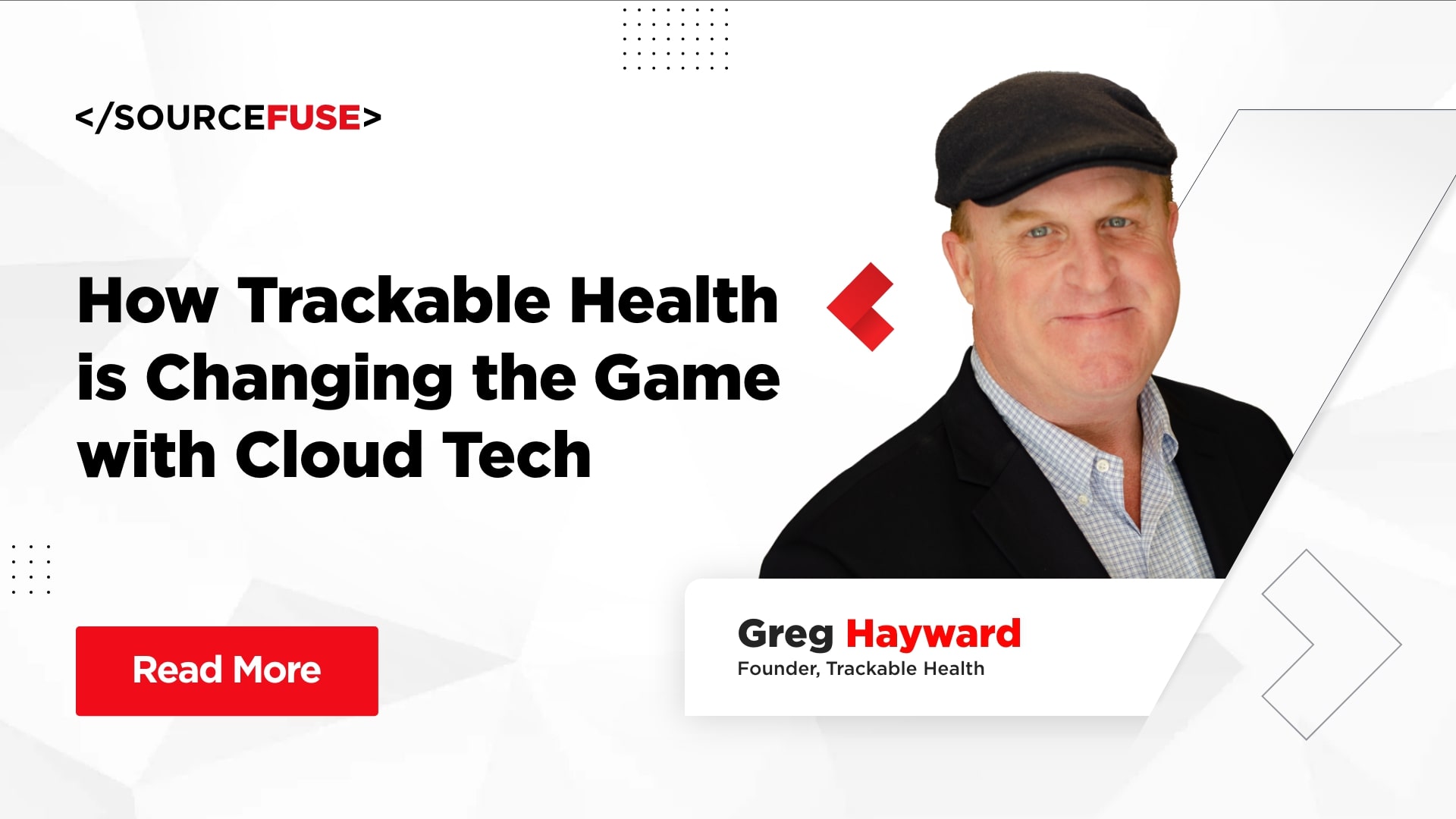 </SOURCEFUSE>

How Trackable Health is Changing the Game with Cloud Tech

Read More

Greg Hayward
Founder, Trackable Health